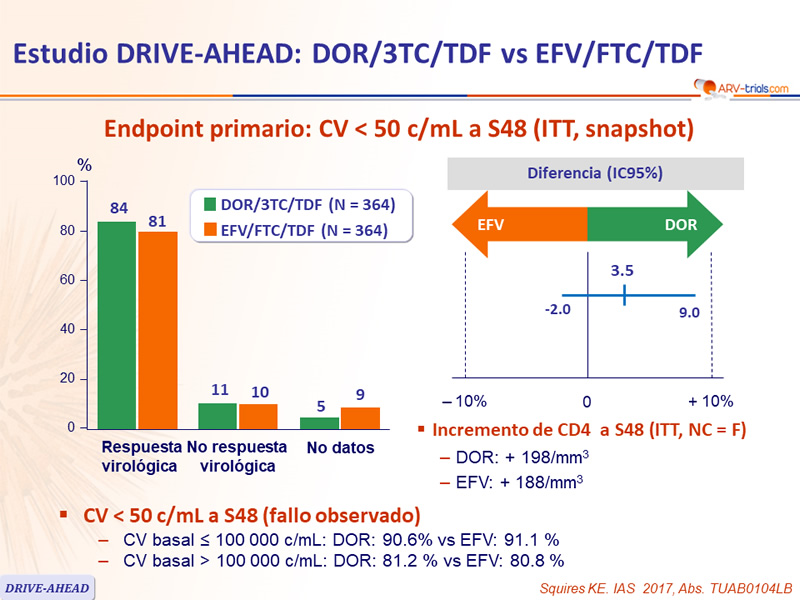 Estudio DRIVE-AHEAD: DOR/3TC/TDF vs EFV/FTC/TDF

ARV-trials.com

Endpoint primario: CV < 50 c/mL a S48 (ITT, snapshot)

%
100
80
60
40
20
0

DOR/3TC/TDF (N = 364)
EFV/FTC/TDF (N = 364)

84
81
11
10
5
9

Respuesta virológica
No respuesta virológica
No datos

Diferencia (IC95%)

EFV
DOR

3.5
-2.0
9.0

– 10%
0
+ 10%

▪ Incremento de CD4 a S48 (ITT, NC = F)
– DOR: + 198/mm$^3$
– EFV: + 188/mm$^3$

▪ CV < 50 c/mL a S48 (fallo observado)
– CV basal ≤ 100 000 c/mL: DOR: 90.6% vs EFV: 91.1 %
– CV basal > 100 000 c/mL: DOR: 81.2 % vs EFV: 80.8 %

DRIVE-AHEAD

Squires KE. IAS 2017, Abs. TUAB0104LB